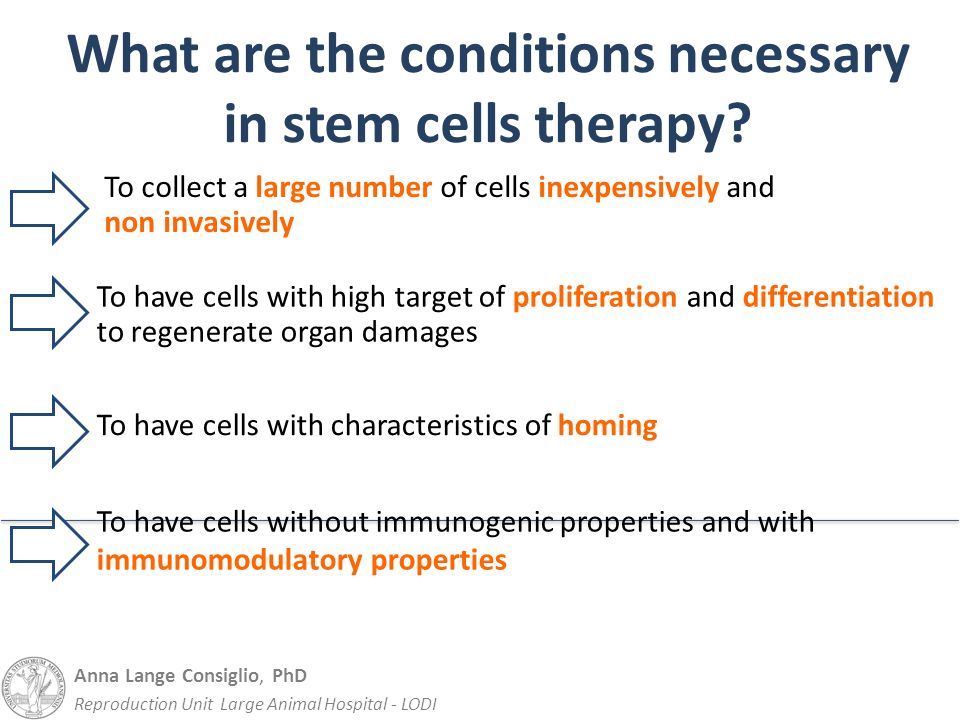 What are the conditions necessary in stem cells therapy?

To collect a large number of cells inexpensively and non invasively

To have cells with high target of proliferation and differentiation to regenerate organ damages

To have cells with characteristics of homing

To have cells without immunogenic properties and with immunomodulatory properties

UNIVERSITAS STUDIORUM MEDIOLANENSIS

Anna Lange Consiglio, PhD
Reproduction Unit Large Animal Hospital - LODI